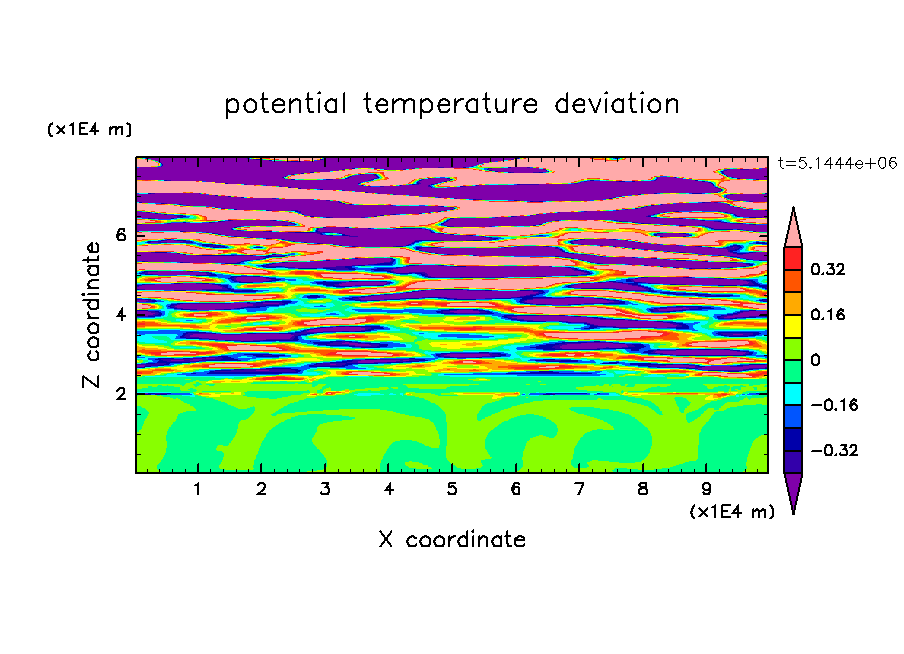 potential temperature deviation

(x1E4 m)

t=5.1444e+06

Z coordinate

6
4
2

0.32
0.16
0
−0.16
−0.32

1 2 3 4 5 6 7 8 9

(x1E4 m)

X coordinate